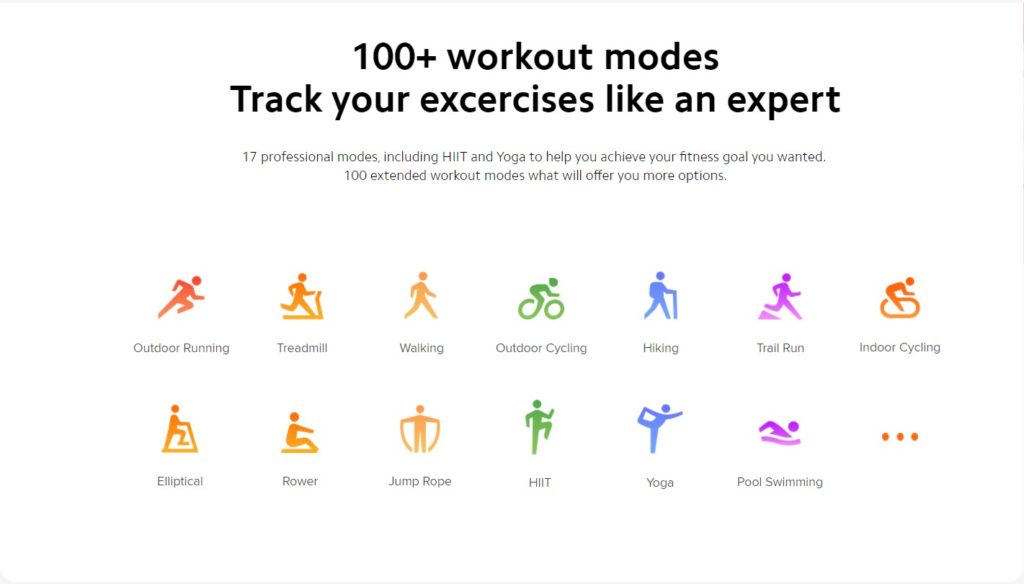 100+ workout modes
Track your excercises like an expert

17 professional modes, including HIIT and Yoga to help you achieve your fitness goal you wanted.
100 extended workout modes what will offer you more options.

Outdoor Running
Treadmill
Walking
Outdoor Cycling
Hiking
Trail Run
Indoor Cycling

Elliptical
Rower
Jump Rope
HIIT
Yoga
Pool Swimming
...